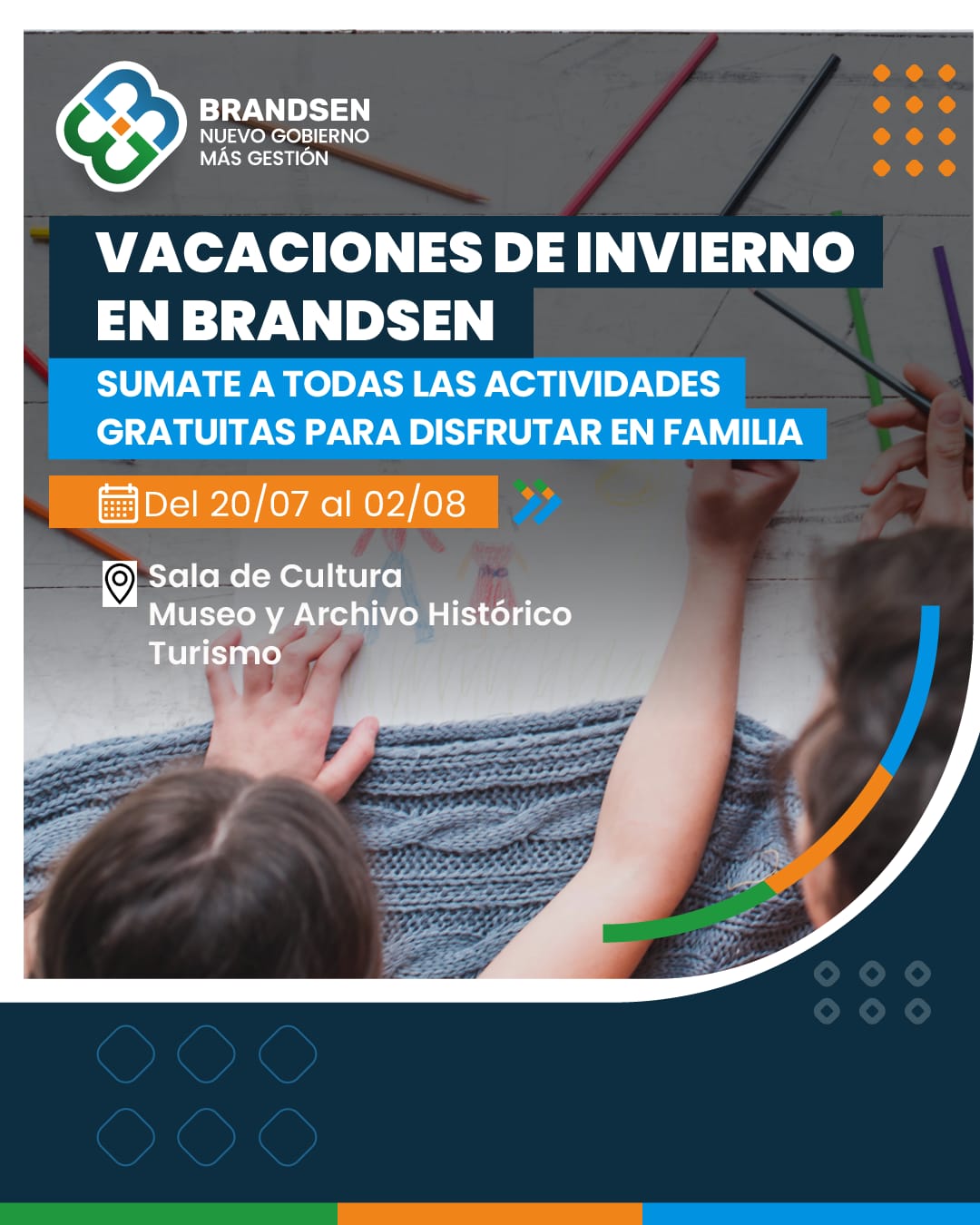 BRANDSEN
NUEVO GOBIERNO
MÁS GESTIÓN

VACACIONES DE INVIERNO EN BRANDSEN

SUMATE A TODAS LAS ACTIVIDADES GRATUITAS PARA DISFRUTAR EN FAMILIA

Del 20/07 al 02/08

Sala de Cultura
Museo y Archivo Histórico
Turismo